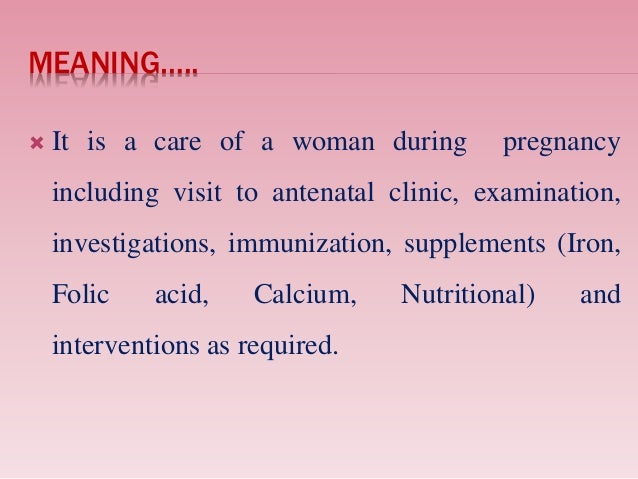 MEANING…..

It is a care of a woman during pregnancy including visit to antenatal clinic, examination, investigations, immunization, supplements (Iron, Folic acid, Calcium, Nutritional) and interventions as required.